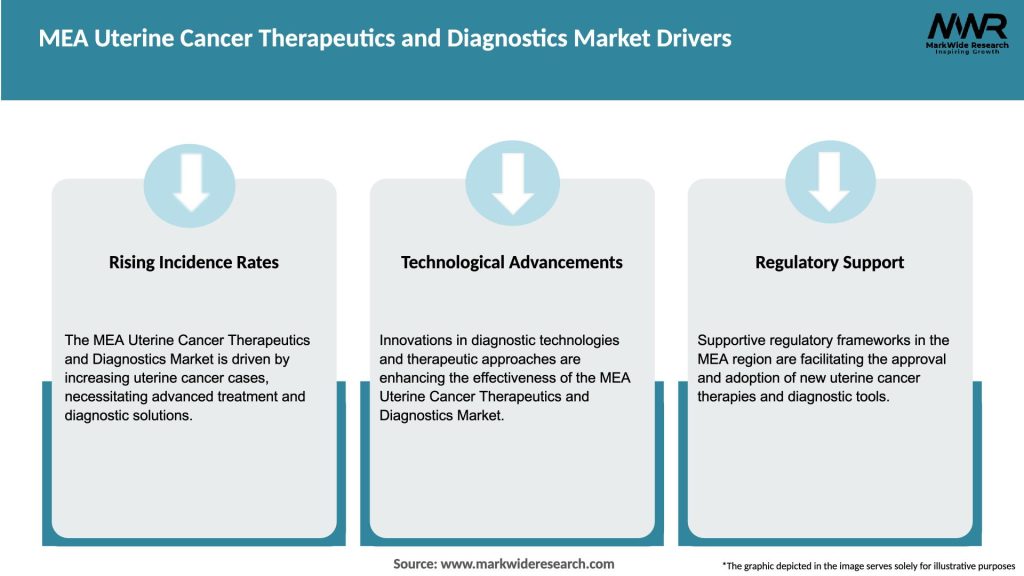 MEA Uterine Cancer Therapeutics and Diagnostics Market Drivers

MWR
MarkWide Research
Inspiring Growth

Rising Incidence Rates

The MEA Uterine Cancer Therapeutics and Diagnostics Market is driven by increasing uterine cancer cases, necessitating advanced treatment and diagnostic solutions.

Technological Advancements

Innovations in diagnostic technologies and therapeutic approaches are enhancing the effectiveness of the MEA Uterine Cancer Therapeutics and Diagnostics Market.

Regulatory Support

Supportive regulatory frameworks in the MEA region are facilitating the approval and adoption of new uterine cancer therapies and diagnostic tools.

Source: www.markwideresearch.com

*The graphic depicted in the image serves solely for illustrative purposes